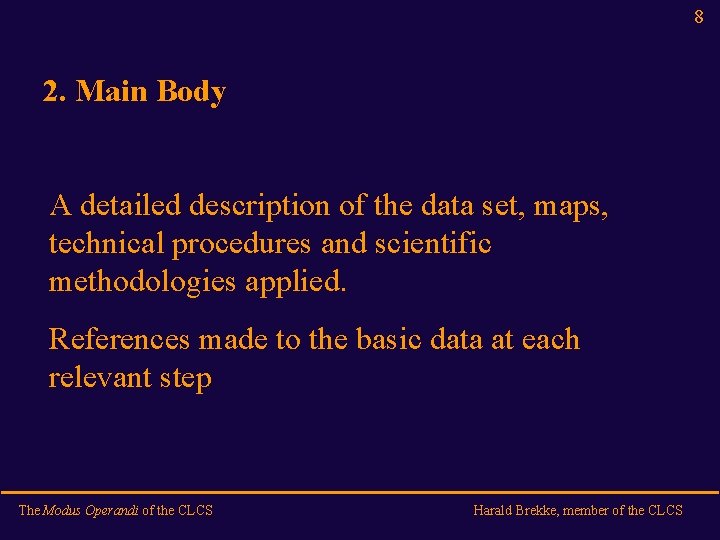 8

2. Main Body

A detailed description of the data set, maps, technical procedures and scientific methodologies applied.

References made to the basic data at each relevant step

The Modus Operandi of the CLCS

Harald Brekke, member of the CLCS